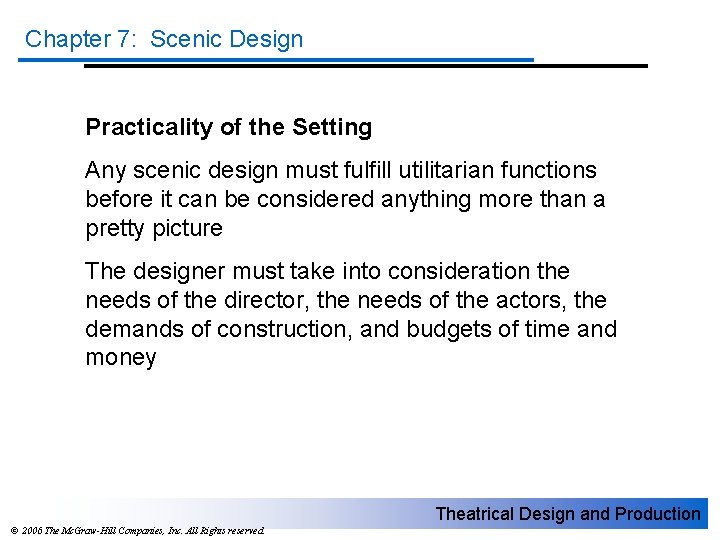 Chapter 7: Scenic Design

Practicality of the Setting

Any scenic design must fulfill utilitarian functions before it can be considered anything more than a pretty picture

The designer must take into consideration the needs of the director, the needs of the actors, the demands of construction, and budgets of time and money

Theatrical Design and Production

© 2006 The McGraw-Hill Companies, Inc. All Rights reserved.